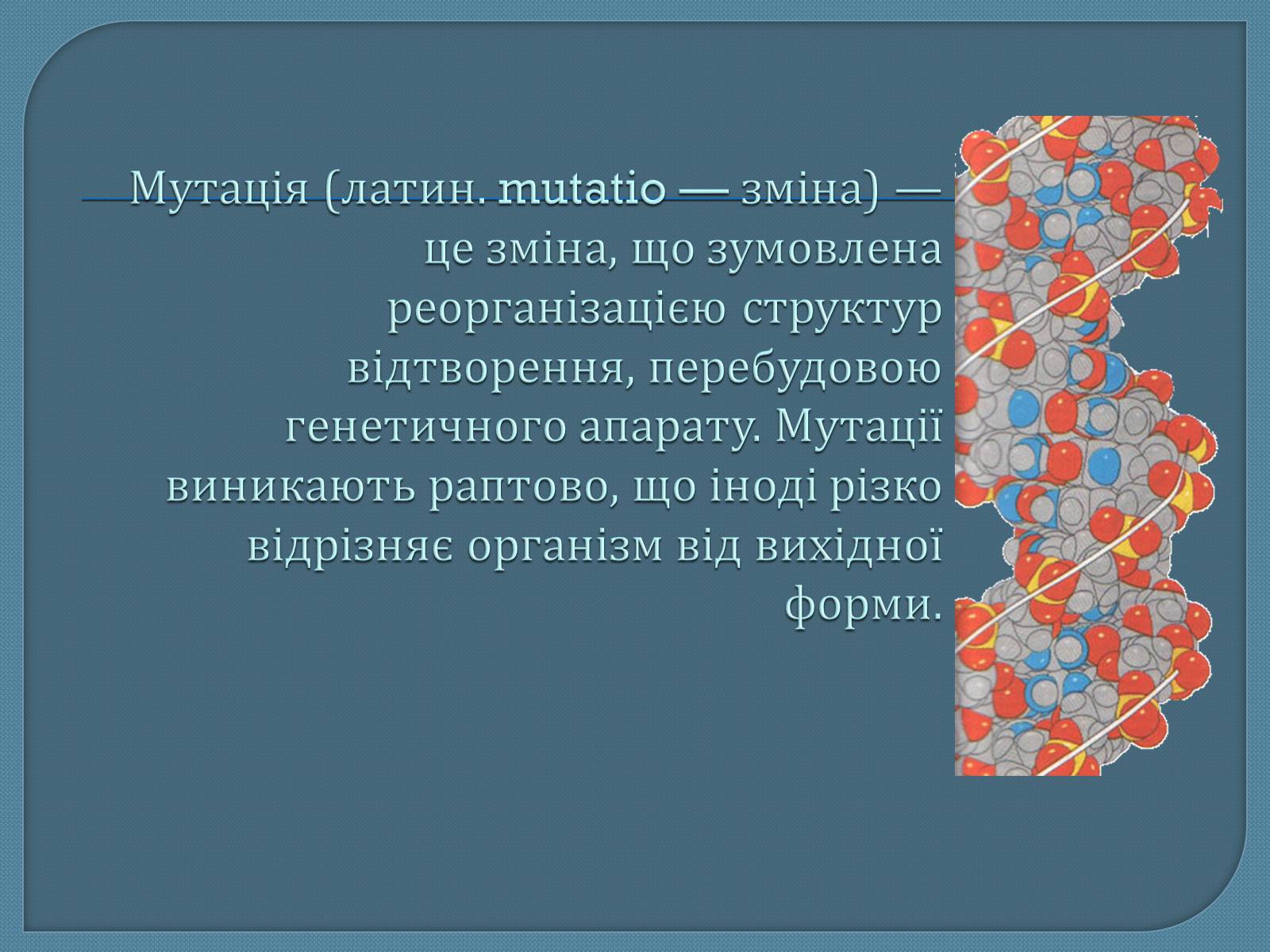 Мутація (латин. mutatio — зміна) — це зміна, що зумовлена реорганізацією структур відтворення, перебудовою генетичного апарату. Мутації виникають раптово, що іноді різко відрізняє організм від вихідної форми.